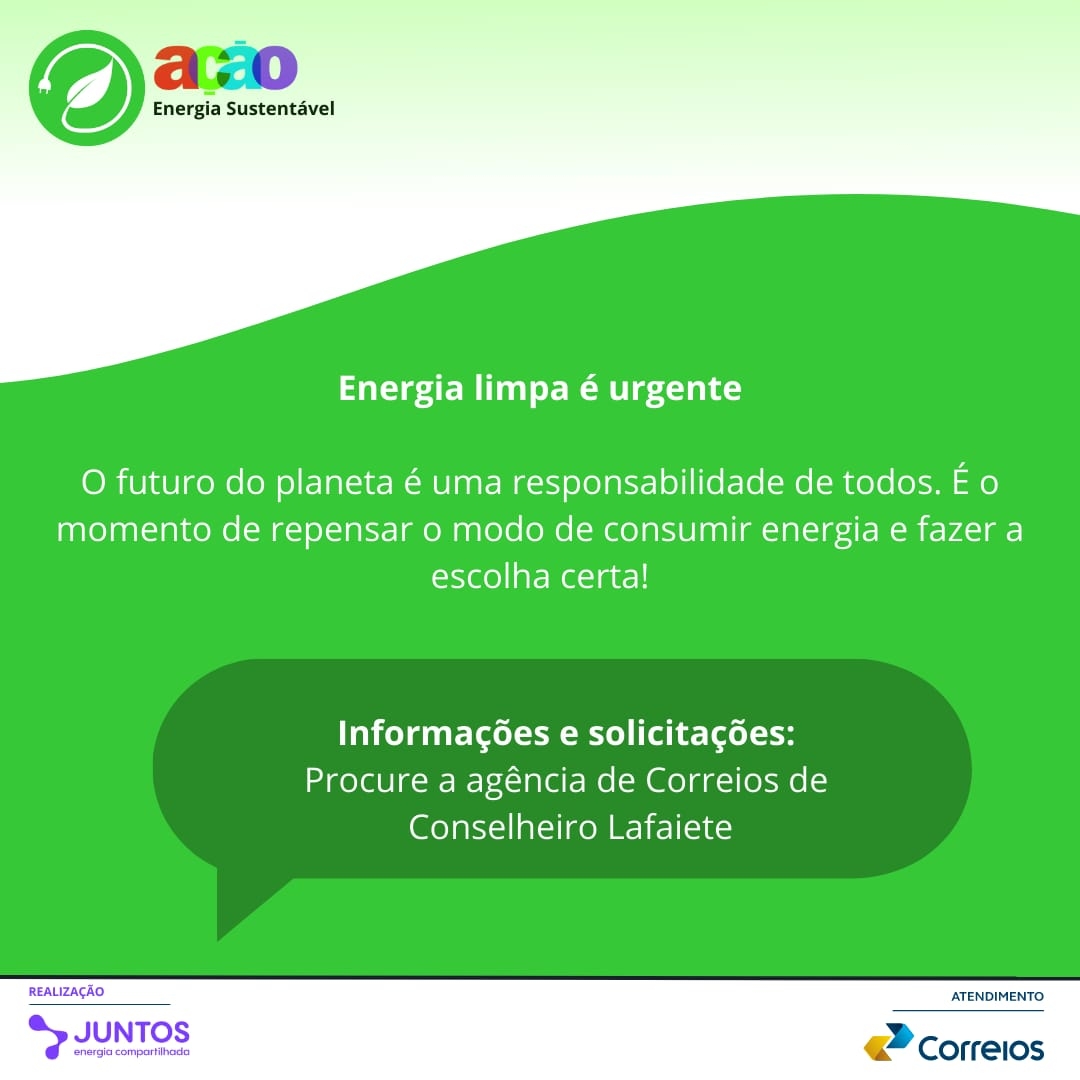 ação
Energia Sustentável

Energia limpa é urgente

O futuro do planeta é uma responsabilidade de todos. É o momento de repensar o modo de consumir energia e fazer a escolha certa!

Informações e solicitações:
Procure a agência de Correios de Conselheiro Lafaiete

REALIZAÇÃO
JUNTOS
energia compartilhada

ATENDIMENTO
Correios